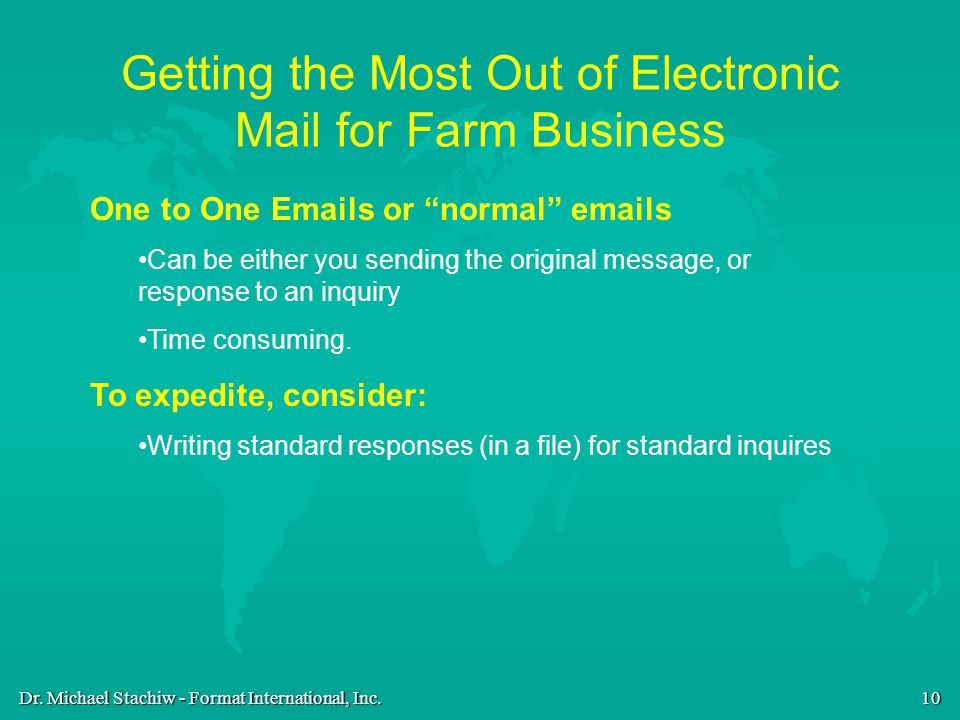 Getting the Most Out of Electronic Mail for Farm Business

One to One Emails or “normal” emails

•Can be either you sending the original message, or response to an inquiry

•Time consuming.

To expedite, consider:

•Writing standard responses (in a file) for standard inquires

Dr. Michael Stachiw - Format International, Inc.

10